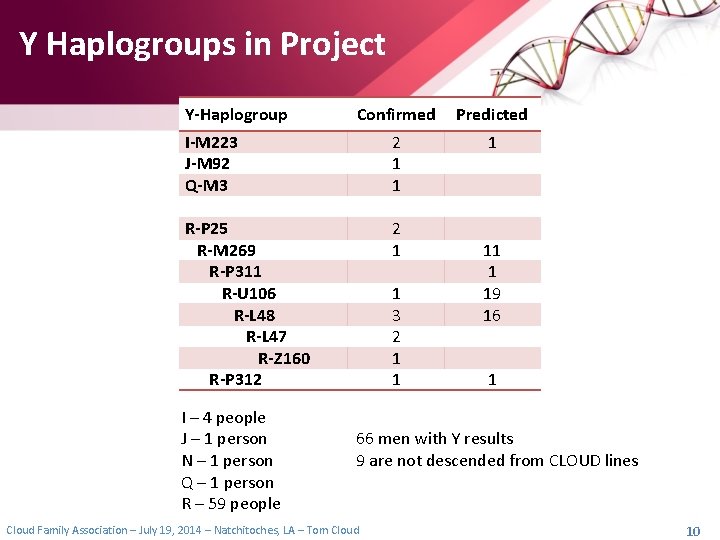 Y Haplogroups in Project

| Y-Haplogroup | Confirmed | Predicted |
|---|---|---|
| I-M223 | 2 | 1 |
| J-M92 | 1 | |
| Q-M3 | 1 | |
| | | |
| R-P25 | 2 | |
| R-M269 | 1 | 11 |
| R-P311 | | 1 |
| R-U106 | 1 | 19 |
| R-L48 | 3 | 16 |
| R-L47 | 2 | |
| R-Z160 | 1 | |
| R-P312 | 1 | 1 |

I – 4 people
J – 1 person
N – 1 person
Q – 1 person
R – 59 people

66 men with Y results
9 are not descended from CLOUD lines

Cloud Family Association – July 19, 2014 – Natchitoches, LA – Tom Cloud

10